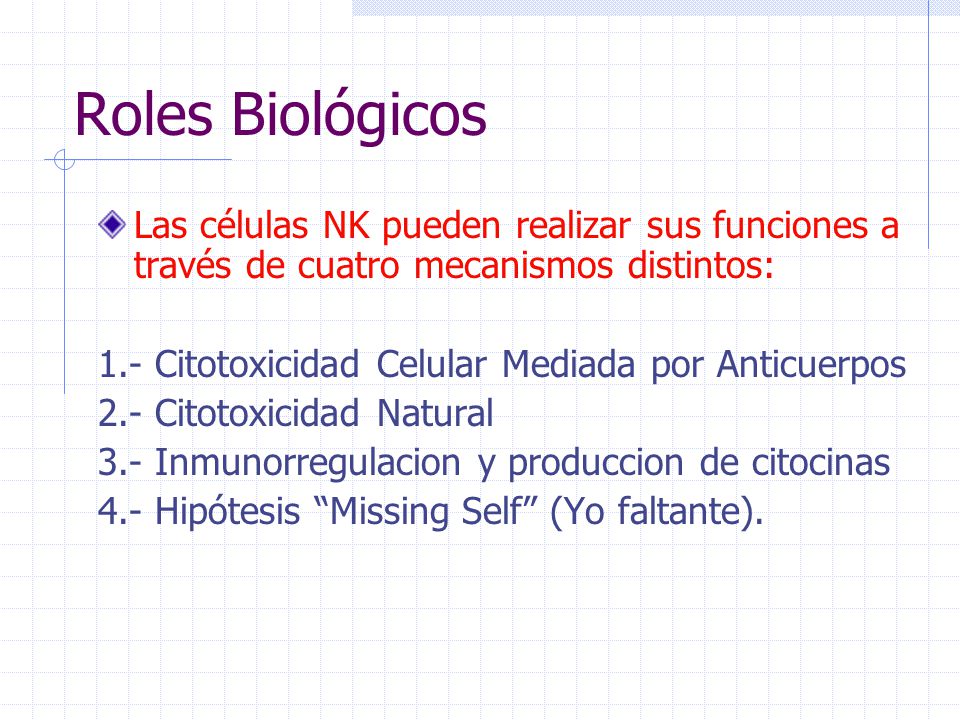 Roles Biológicos

Las células NK pueden realizar sus funciones a través de cuatro mecanismos distintos:

1.- Citotoxicidad Celular Mediada por Anticuerpos
2.- Citotoxicidad Natural
3.- Inmunorregulacion y produccion de citocinas
4.- Hipótesis “Missing Self” (Yo faltante).